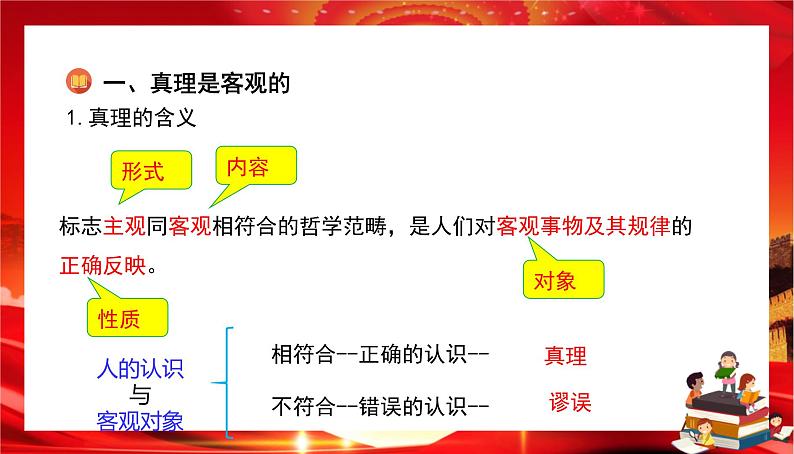 一、真理是客观的

1. 真理的含义

形式

内容

标志主观同客观相符合的哲学范畴，是人们对客观事物及其规律的正确反映。

对象

性质

人的认识
与
客观对象

相符合--正确的认识--　真理

不符合--错误的认识--　谬误